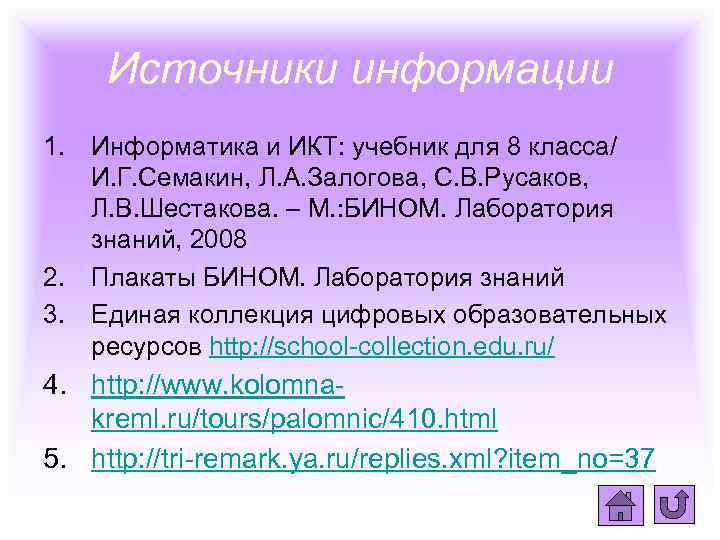 Источники информации

1. Информатика и ИКТ: учебник для 8 класса/ И.Г.Семакин, Л.А.Залогова, С.В.Русаков, Л.В.Шестакова. – М.:БИНОМ. Лаборатория знаний, 2008
2. Плакаты БИНОМ. Лаборатория знаний
3. Единая коллекция цифровых образовательных ресурсов http://school-collection.edu.ru/
4. http://www.kolomna-kreml.ru/tours/palomnic/410.html
5. http://tri-remark.ya.ru/replies.xml?item_no=37